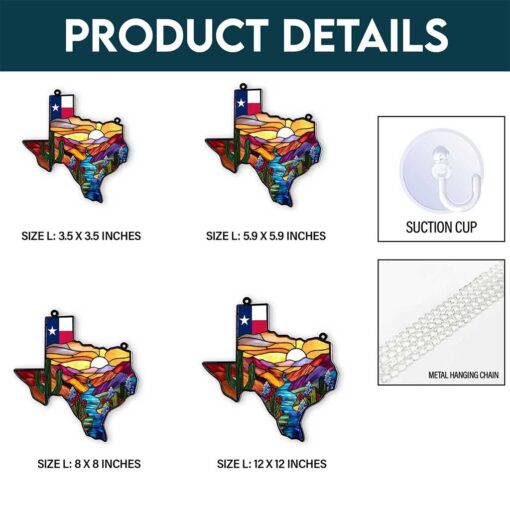 PRODUCT DETAILS

SIZE L: 3.5 X 3.5 INCHES

SIZE L: 5.9 X 5.9 INCHES

SUCTION CUP

SIZE L: 8 X 8 INCHES

SIZE L: 12 X 12 INCHES

METAL HANGING CHAIN